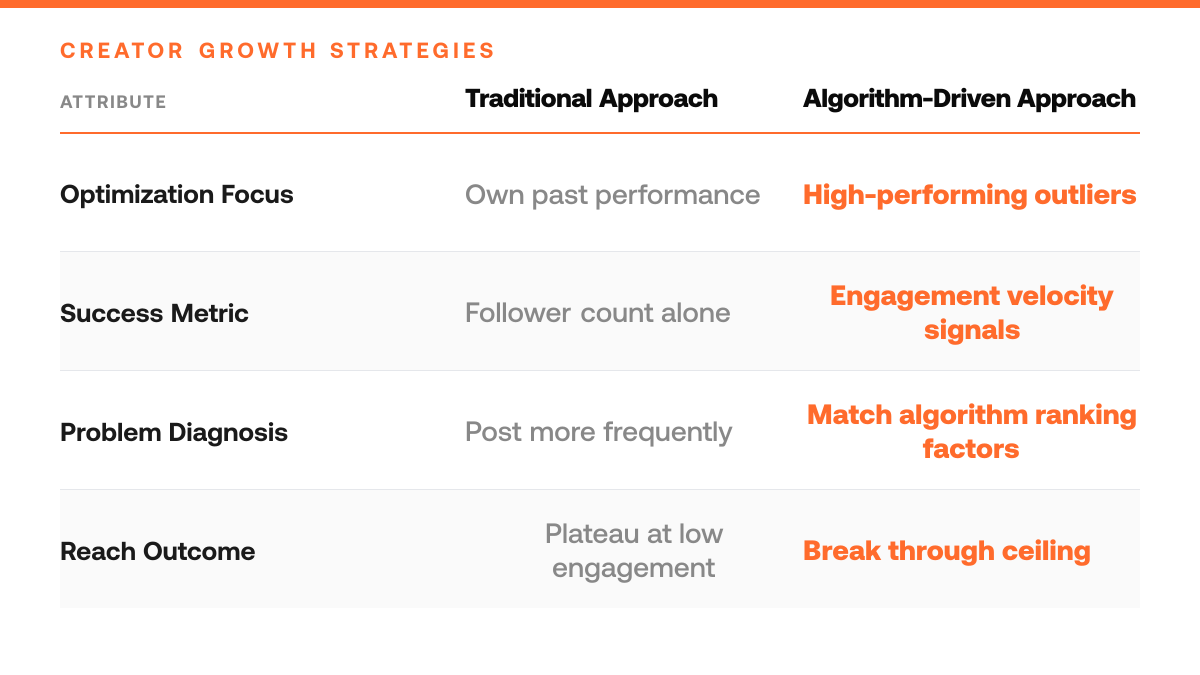 CREATOR GROWTH STRATEGIES

| ATTRIBUTE | Traditional Approach | Algorithm-Driven Approach |
|---|---|---|
| Optimization Focus | Own past performance | High-performing outliers |
| Success Metric | Follower count alone | Engagement velocity signals |
| Problem Diagnosis | Post more frequently | Match algorithm ranking factors |
| Reach Outcome | Plateau at low engagement | Break through ceiling |